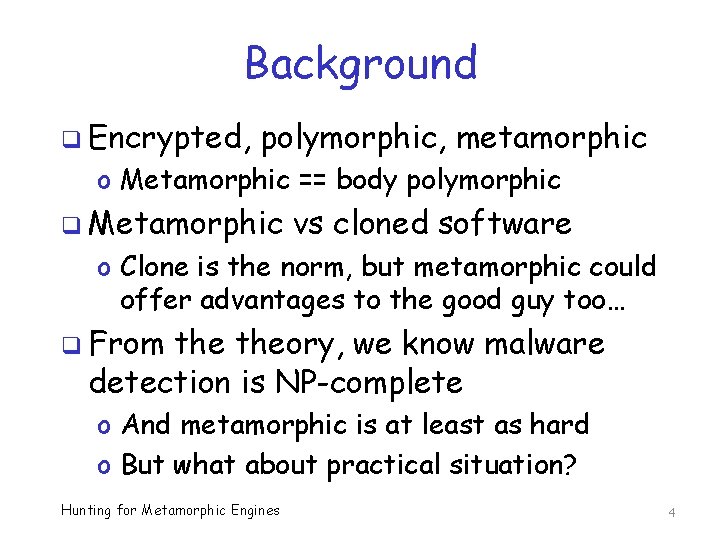 Background

❑ Encrypted, polymorphic, metamorphic
o Metamorphic == body polymorphic
❑ Metamorphic vs cloned software
o Clone is the norm, but metamorphic could offer advantages to the good guy too…
❑ From the theory, we know malware detection is NP-complete
o And metamorphic is at least as hard
o But what about practical situation?

Hunting for Metamorphic Engines

4